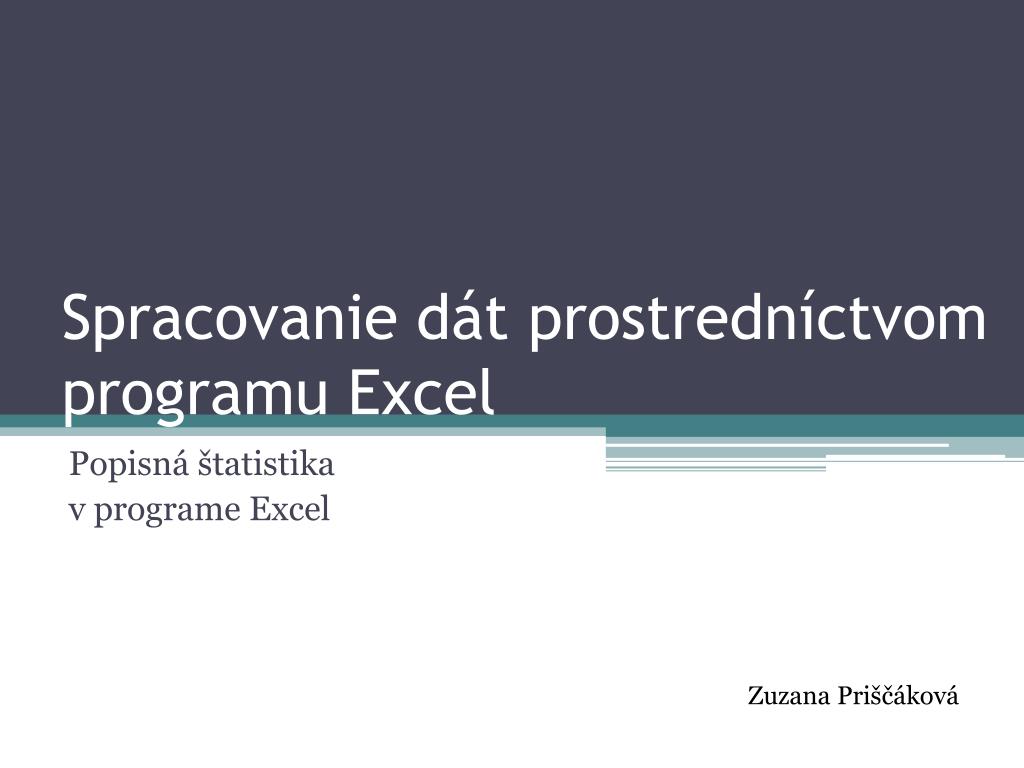 Spracovanie dát prostredníctvom programu Excel

Popisná štatistika
v programe Excel

Zuzana Priščáková